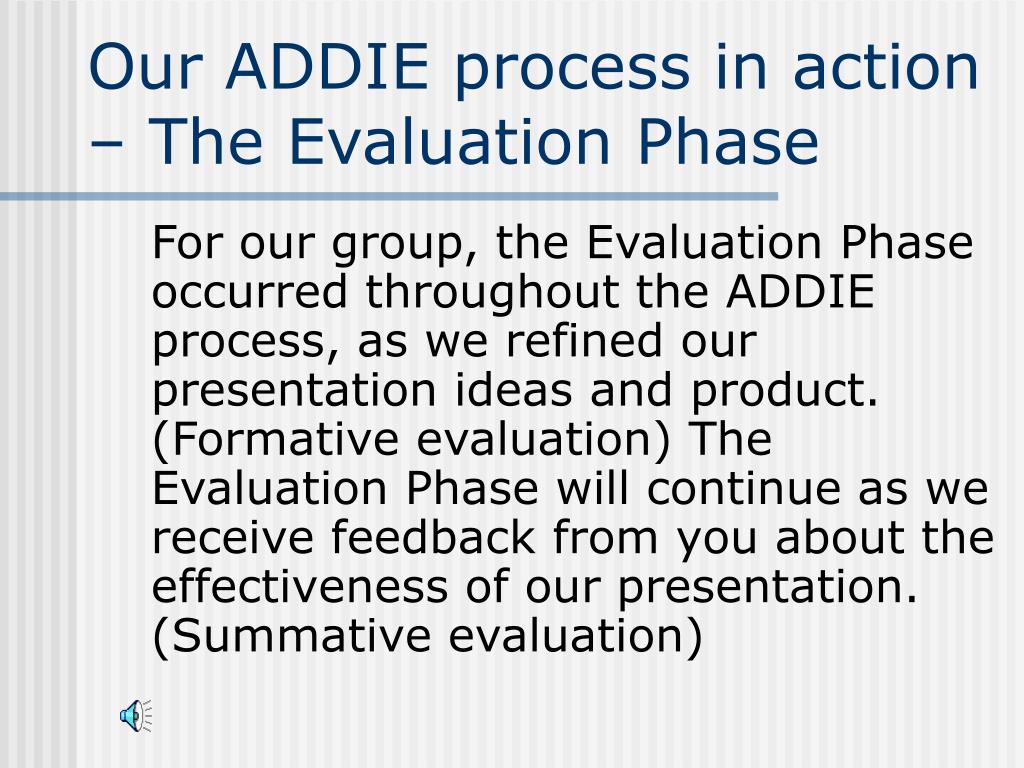 Our ADDIE process in action – The Evaluation Phase

For our group, the Evaluation Phase occurred throughout the ADDIE process, as we refined our presentation ideas and product. (Formative evaluation) The Evaluation Phase will continue as we receive feedback from you about the effectiveness of our presentation. (Summative evaluation)